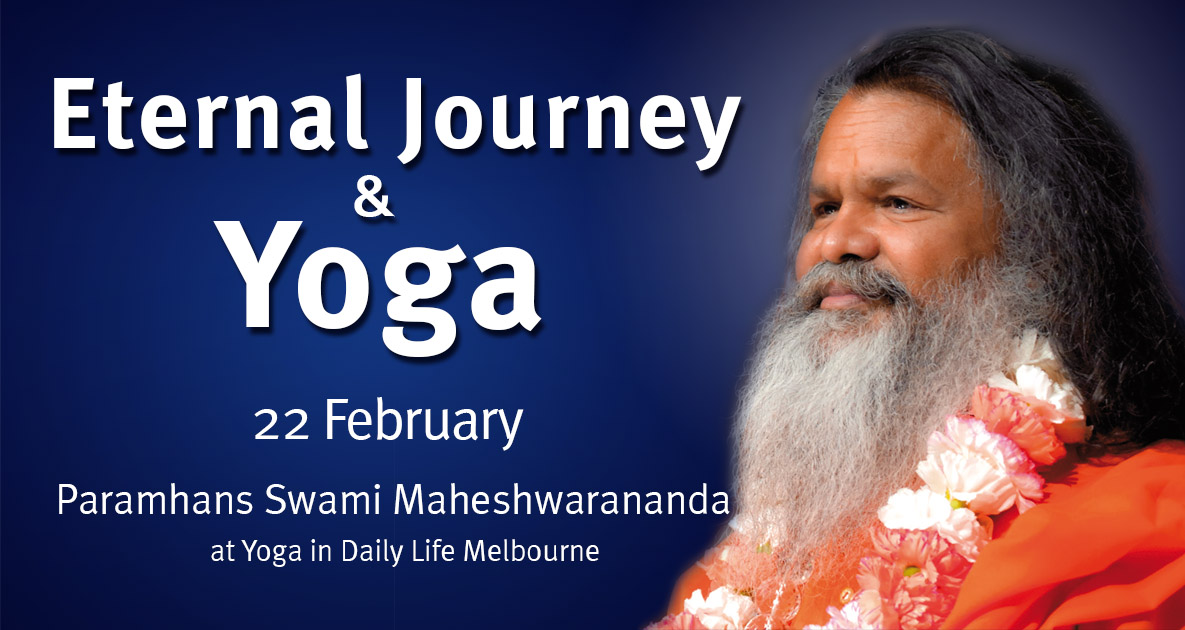 Eternal Journey
&
Yoga

22 February

Paramhans Swami Maheshwarananda
at Yoga in Daily Life Melbourne